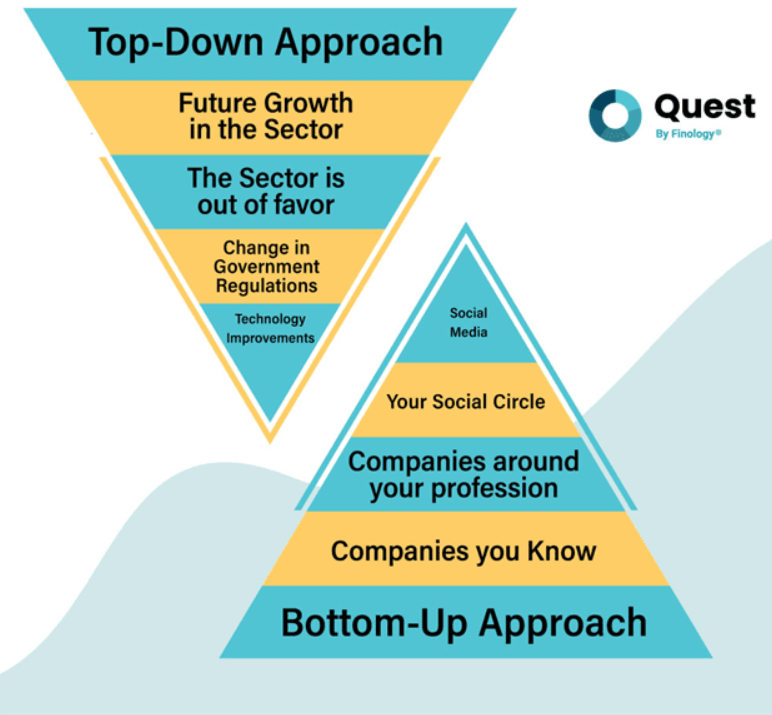 Top-Down Approach

Future Growth in the Sector

The Sector is out of favor

Change in Government Regulations

Technology Improvements

Quest
By Finology®

Social Media

Your Social Circle

Companies around your profession

Companies you Know

Bottom-Up Approach